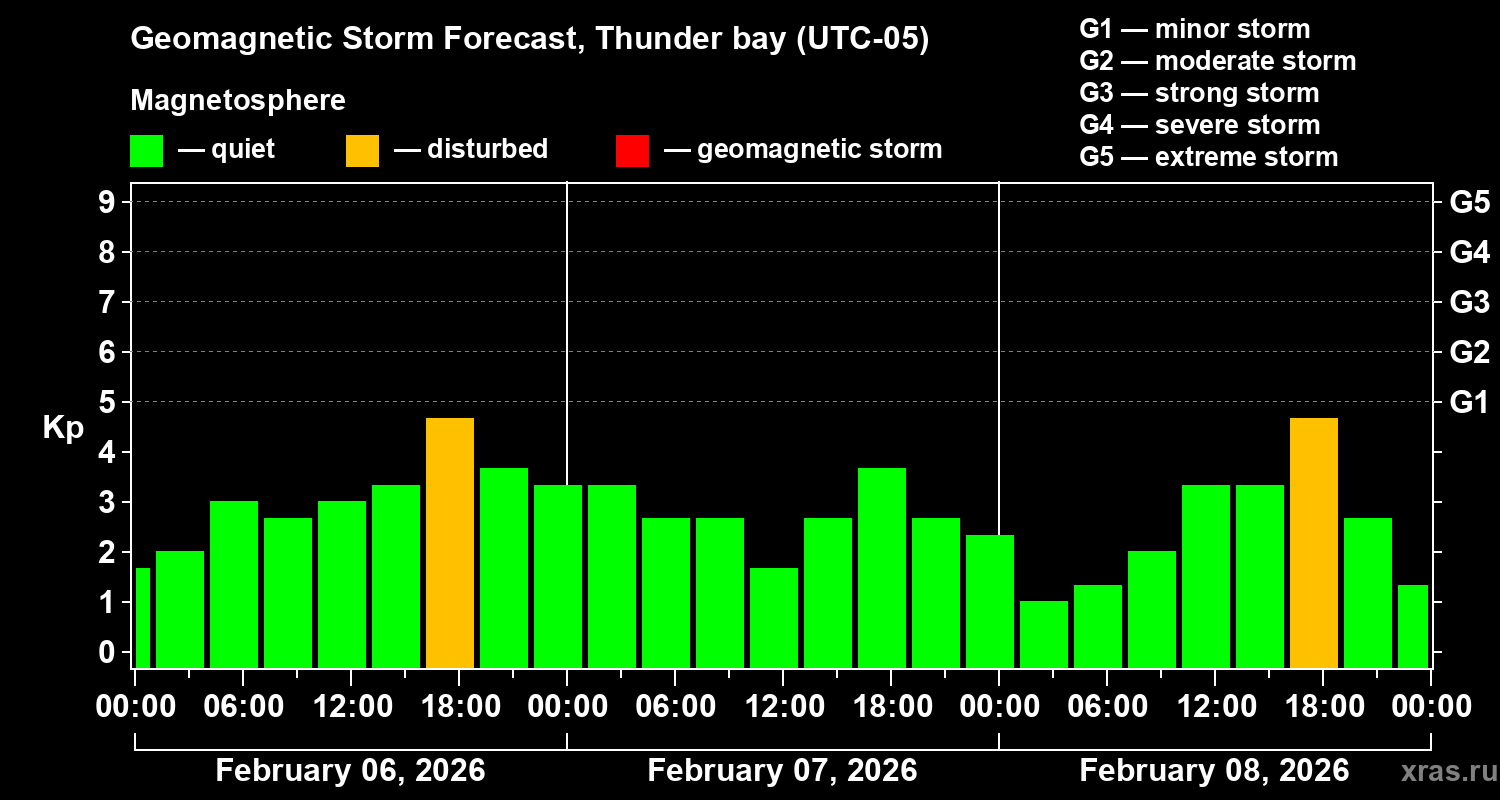 Geomagnetic Storm Forecast, Thunder bay (UTC-05)

Magnetosphere

— quiet — disturbed — geomagnetic storm

G1 — minor storm
G2 — moderate storm
G3 — strong storm
G4 — severe storm
G5 — extreme storm

Kp

9
8
7
6
5
4
3
2
1
0

G5
G4
G3
G2
G1

00:00 06:00 12:00 18:00 00:00 06:00 12:00 18:00 00:00 06:00 12:00 18:00 00:00

February 06, 2026 February 07, 2026 February 08, 2026

xras.ru